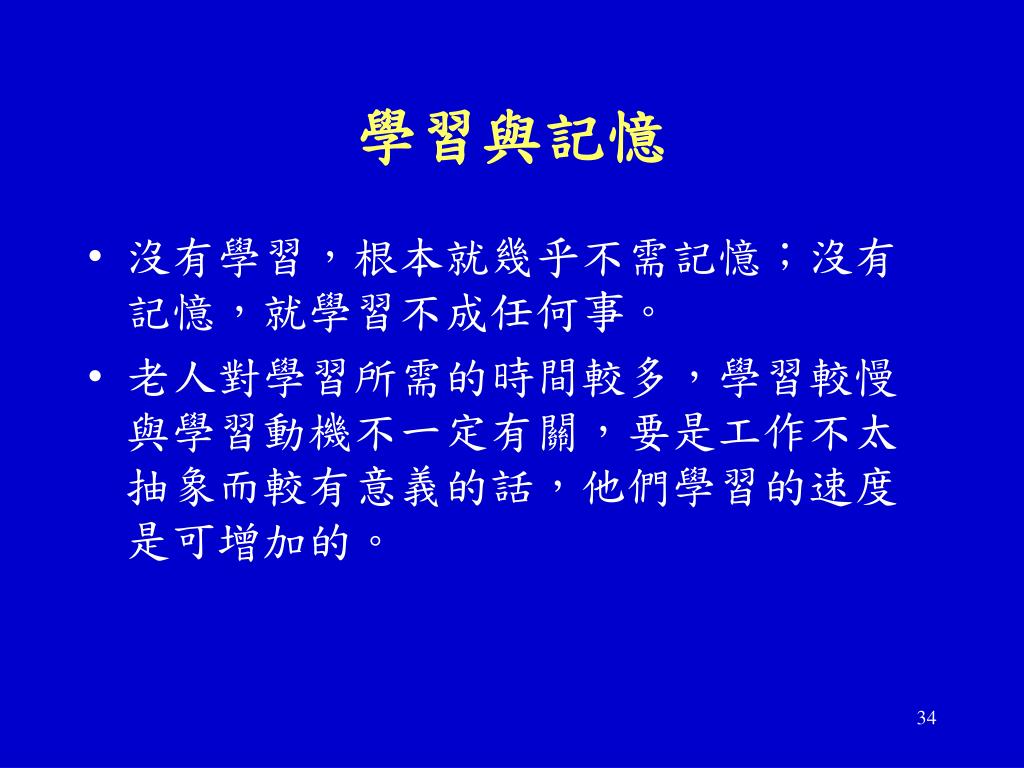 學習與記憶

• 沒有學習，根本就幾乎不需記憶；沒有記憶，就學習不成任何事。

• 老人對學習所需的時間較多，學習較慢與學習動機不一定有關，要是工作不太抽象而較有意義的話，他們學習的速度是可增加的。

34